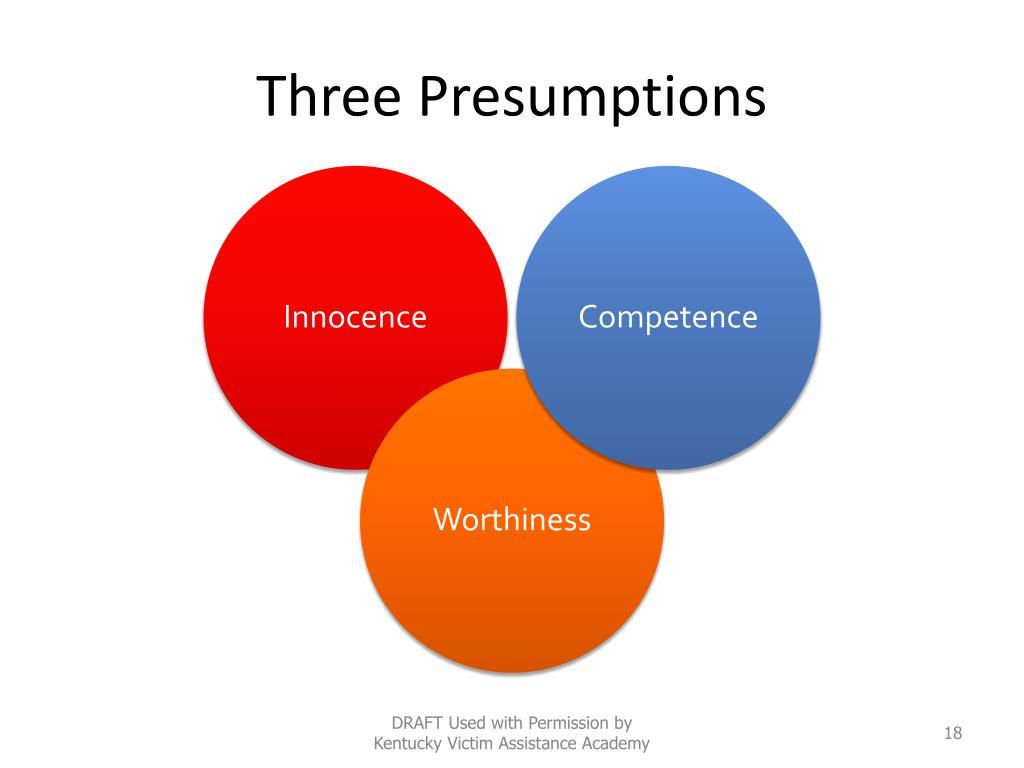 Three Presumptions

Innocence

Competence

Worthiness

DRAFT Used with Permission by Kentucky Victim Assistance Academy

18